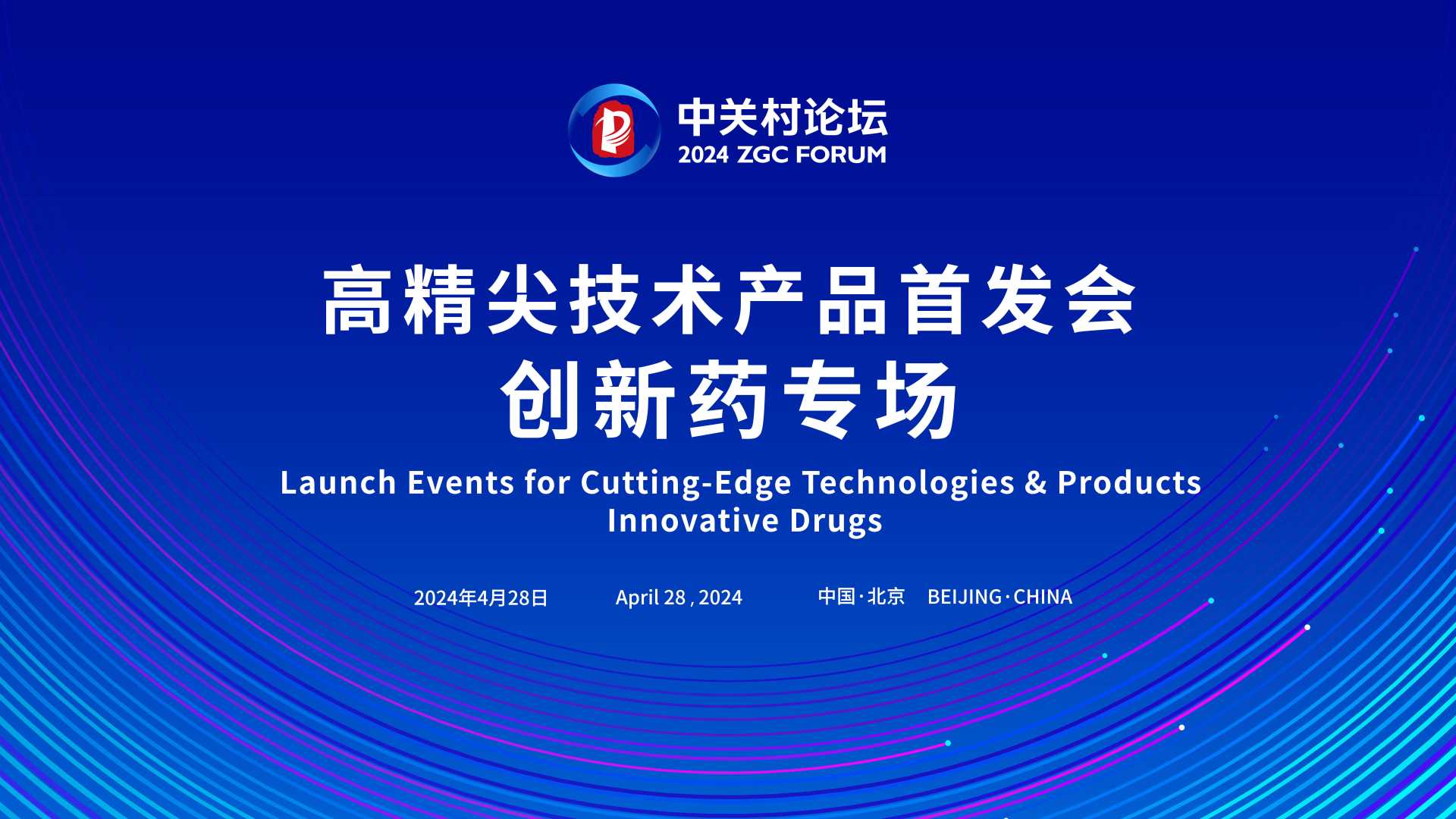 中关村论坛
2024 ZGC FORUM

高精尖技术产品首发会
创新药专场

Launch Events for Cutting-Edge Technologies & Products
Innovative Drugs

2024年4月28日 April 28 , 2024 中国·北京 BEIJING·CHINA